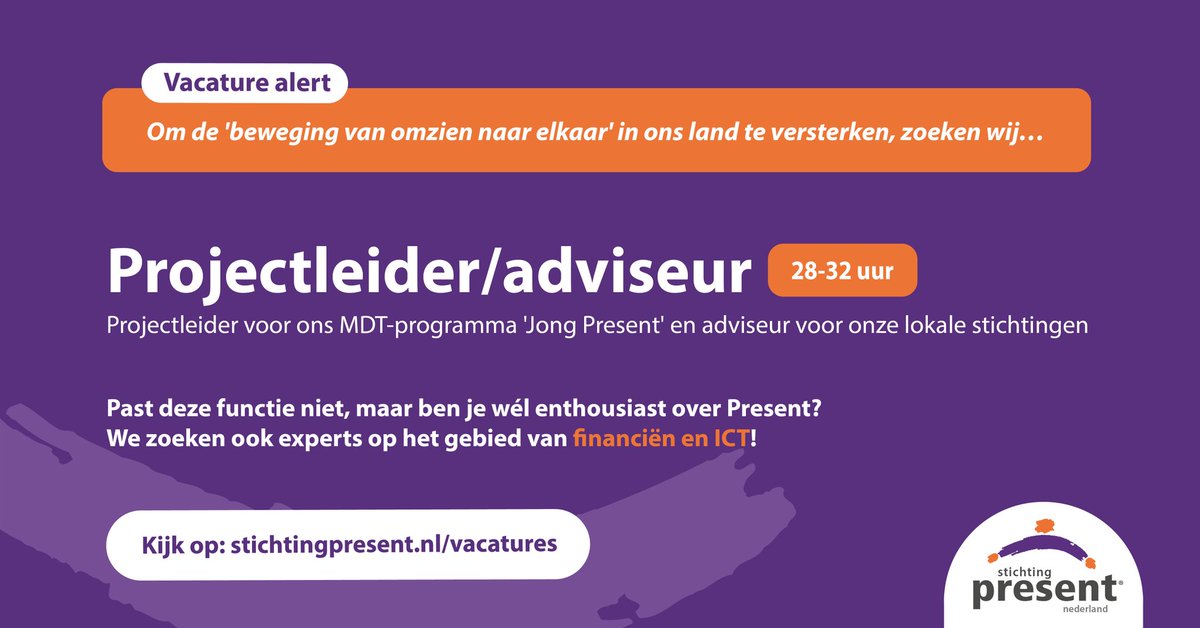 Vacature alert

Om de 'beweging van omzien naar elkaar' in ons land te versterken, zoeken wij…

Projectleider/adviseur 28-32 uur

Projectleider voor ons MDT-programma 'Jong Present' en adviseur voor onze lokale stichtingen

Past deze functie niet, maar ben je wél enthousiast over Present?
We zoeken ook experts op het gebied van financiën en ICT!

Kijk op: stichtingpresent.nl/vacatures

stichting present® nederland